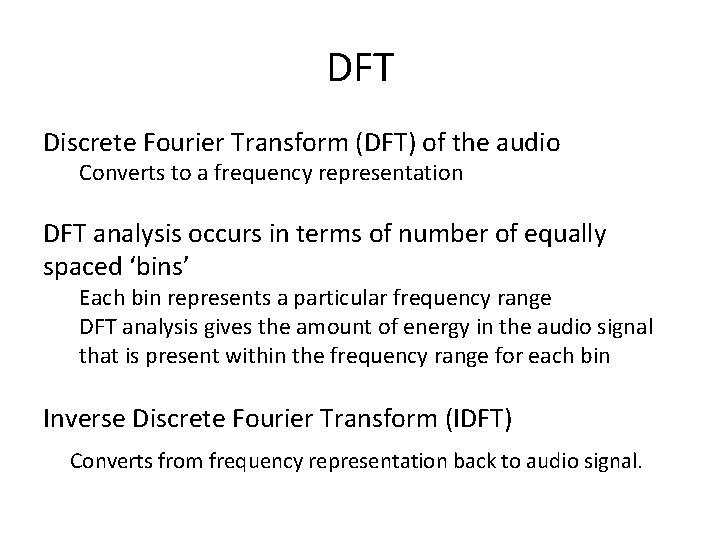 DFT

Discrete Fourier Transform (DFT) of the audio

Converts to a frequency representation

DFT analysis occurs in terms of number of equally spaced ‘bins’

Each bin represents a particular frequency range

DFT analysis gives the amount of energy in the audio signal that is present within the frequency range for each bin

Inverse Discrete Fourier Transform (IDFT)

Converts from frequency representation back to audio signal.